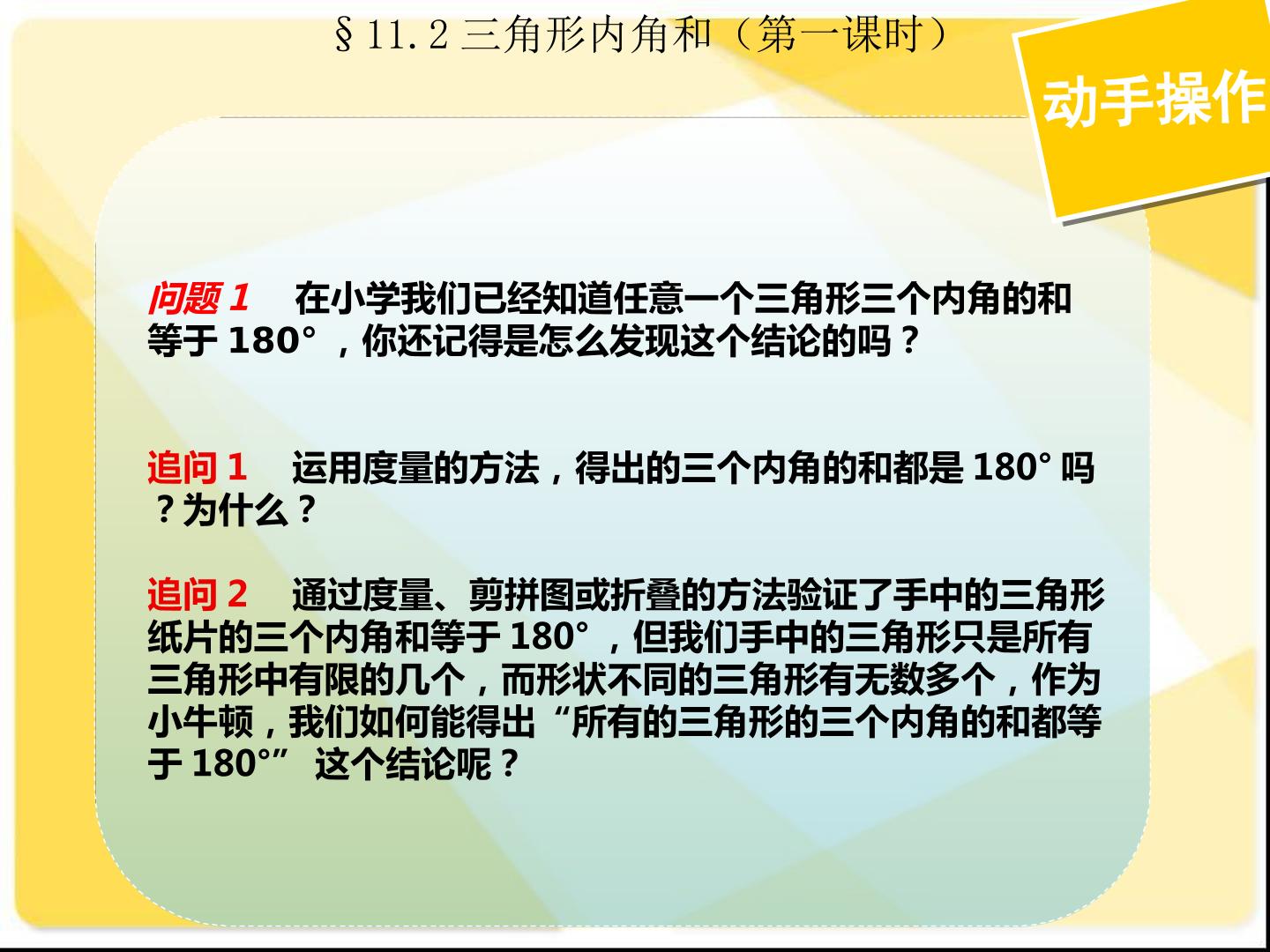 §11.2 三角形内角和（第一课时）

动手操作

问题 1　在小学我们已经知道任意一个三角形三个内角的和等于 180°，你还记得是怎么发现这个结论的吗？

追问 1　运用度量的方法，得出的三个内角的和都是 180° 吗？为什么？

追问 2　通过度量、剪拼图或折叠的方法验证了手中的三角形纸片的三个内角和等于 180°，但我们手中的三角形只是所有三角形中有限的几个，而形状不同的三角形有无数多个，作为小牛顿，我们如何能得出“所有的三角形的三个内角的和都等于 180°” 这个结论呢？